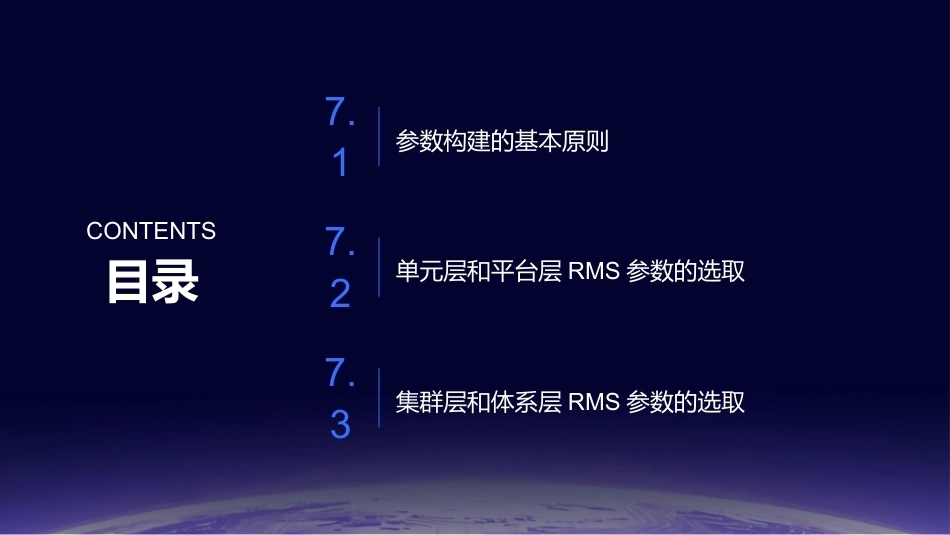 CONTENTS
目录

7.1 参数构建的基本原则

7.2 单元层和平台层 RMS 参数的选取

7.3 集群层和体系层 RMS 参数的选取